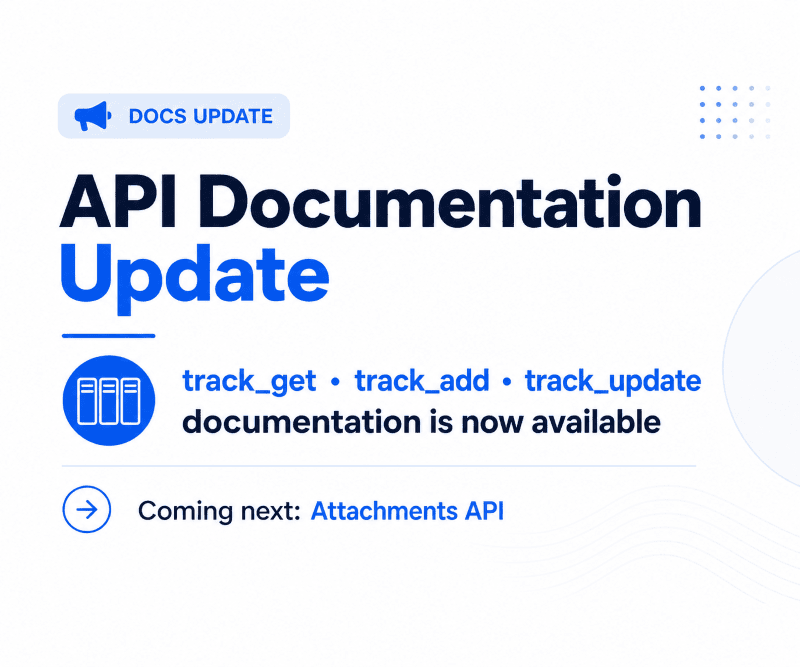 DOCS UPDATE

API Documentation Update

track_get • track_add • track_update documentation is now available

Coming next: Attachments API